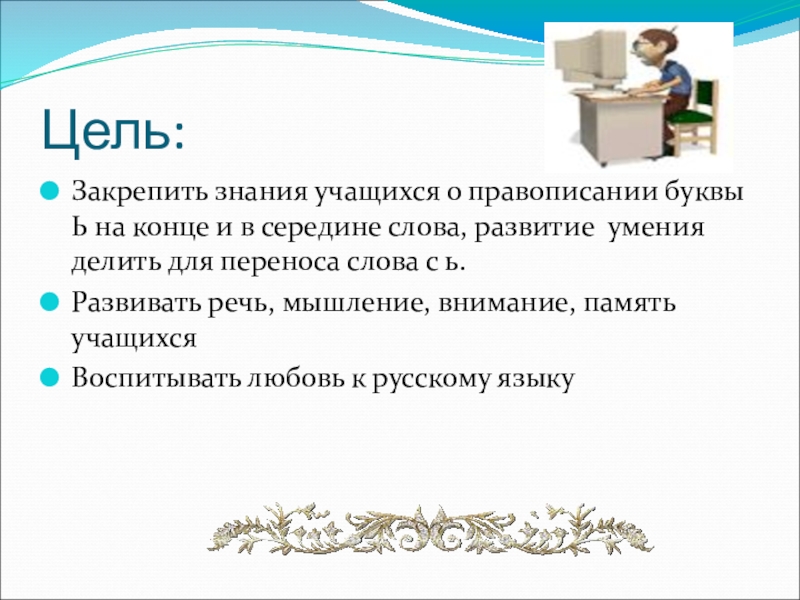 Цель:

Закрепить знания учащихся о правописании буквы Ь на конце и в середине слова, развитие умения делить для переноса слова с ь.

Развивать речь, мышление, внимание, память учащихся

Воспитывать любовь к русскому языку